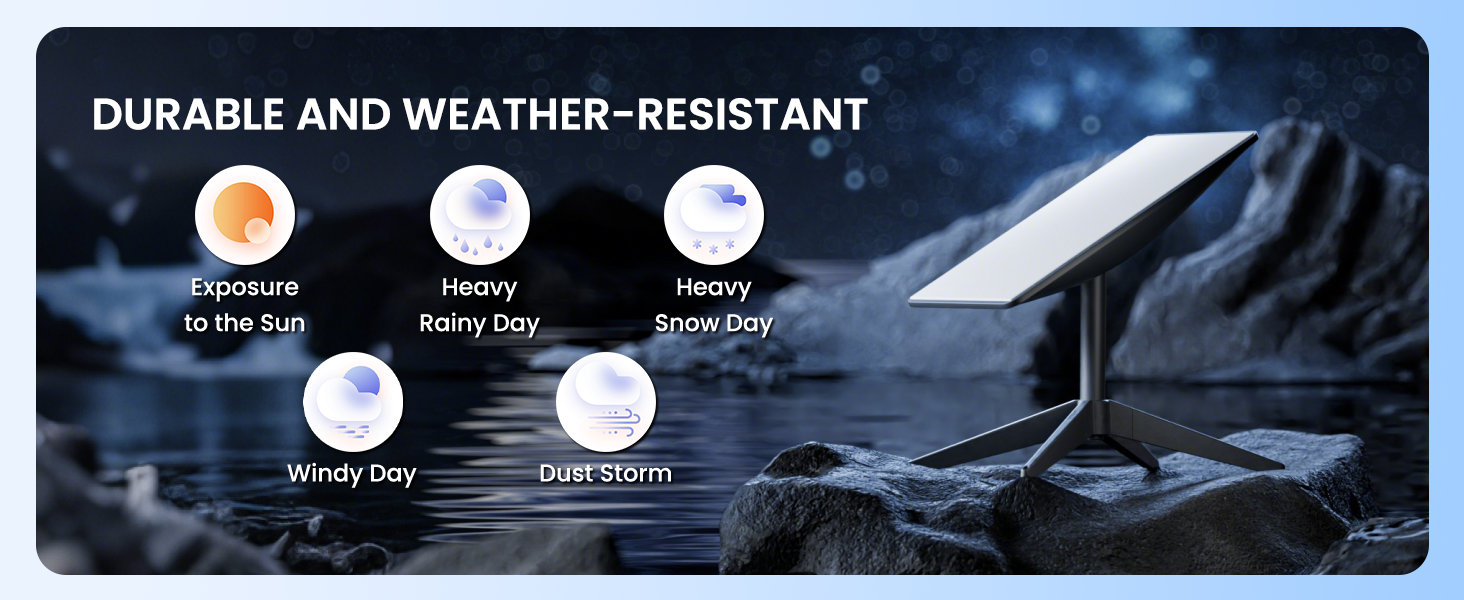 DURABLE AND WEATHER-RESISTANT

Exposure to the Sun

Heavy Rainy Day

Heavy Snow Day

Windy Day

Dust Storm